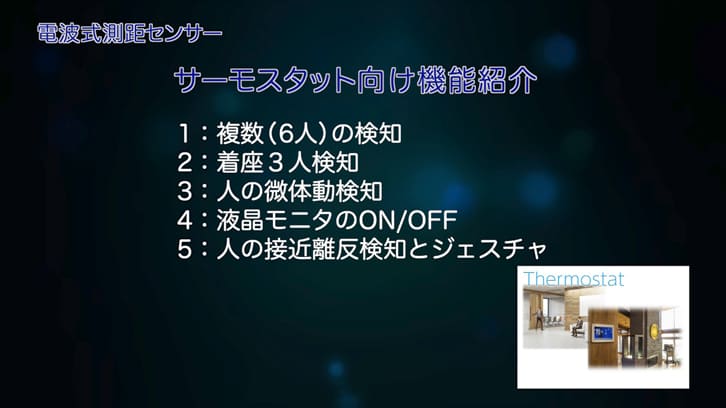 電波式測距センサー

サーモスタット向け機能紹介

1：複数（6人）の検知
2：着座３人検知
3：人の微体動検知
4：液晶モニタのON/OFF
5：人の接近離反検知とジェスチャ

Thermostat